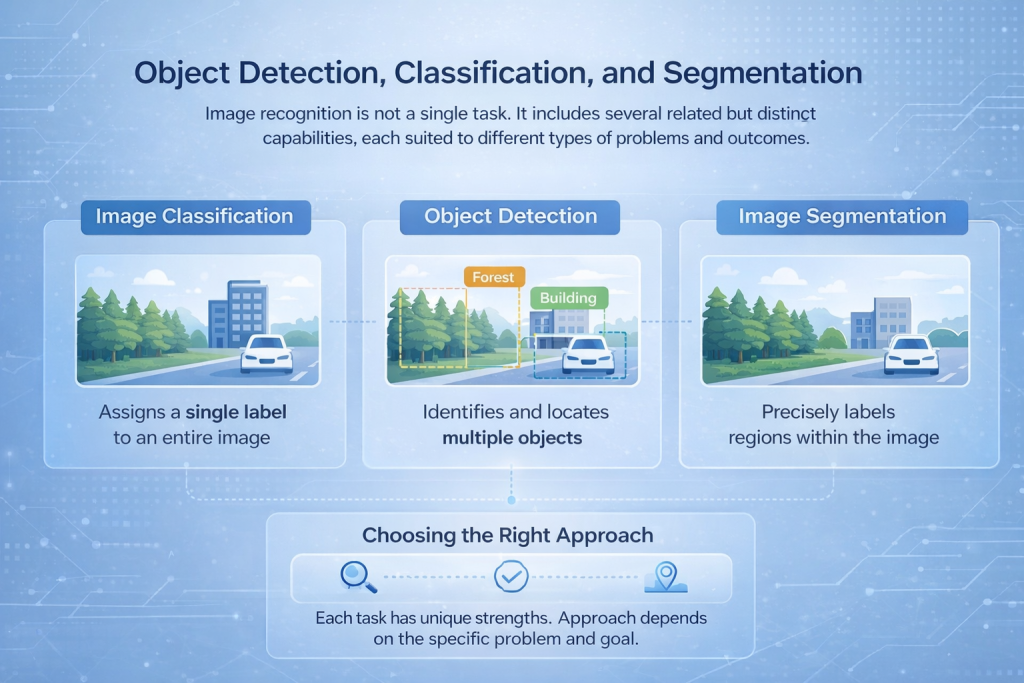 Object Detection, Classification, and Segmentation

Image recognition is not a single task. It includes several related but distinct capabilities, each suited to different types of problems and outcomes.

Image Classification

Assigns a single label to an entire image

Object Detection

Forest

Building

Identifies and locates multiple objects

Image Segmentation

Precisely labels regions within the image

Choosing the Right Approach

Each task has unique strengths. Approach depends on the specific problem and goal.